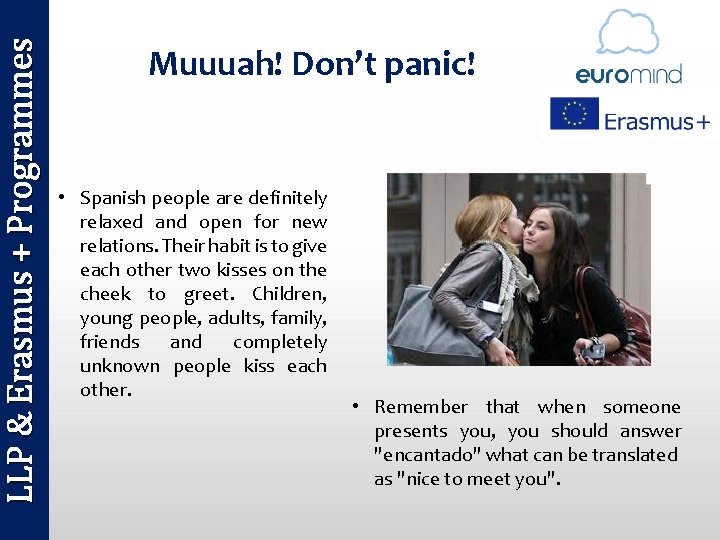 LLP & Erasmus + Programmes

Muuuah! Don't panic!

euromind

Erasmus+

• Spanish people are definitely relaxed and open for new relations. Their habit is to give each other two kisses on the cheek to greet. Children, young people, adults, family, friends and completely unknown people kiss each other.

• Remember that when someone presents you, you should answer "encantado" what can be translated as "nice to meet you".